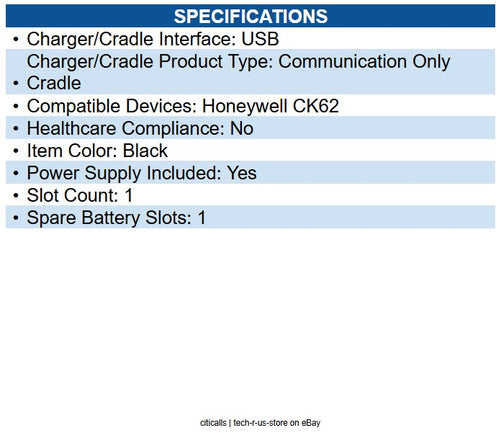 SPECIFICATIONS

• Charger/Cradle Interface: USB
• Charger/Cradle Product Type: Communication Only Cradle
• Compatible Devices: Honeywell CK62
• Healthcare Compliance: No
• Item Color: Black
• Power Supply Included: Yes
• Slot Count: 1
• Spare Battery Slots: 1

citicalls | tech-r-us-store on eBay